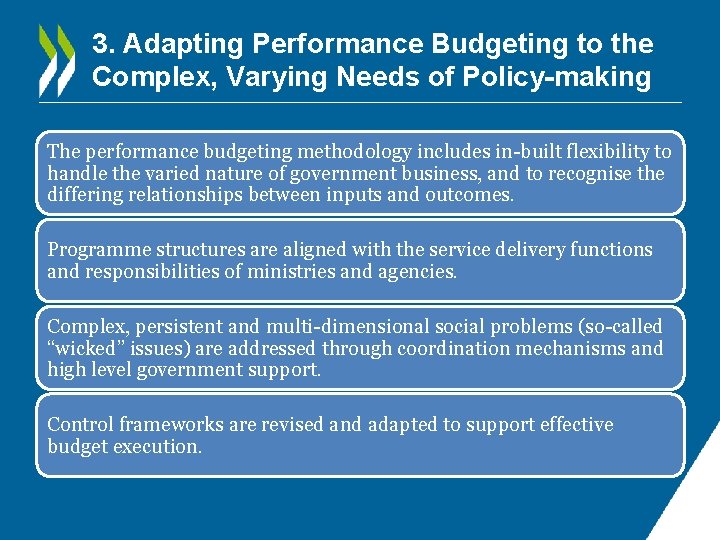 3. Adapting Performance Budgeting to the Complex, Varying Needs of Policy-making

The performance budgeting methodology includes in-built flexibility to handle the varied nature of government business, and to recognise the differing relationships between inputs and outcomes.

Programme structures are aligned with the service delivery functions and responsibilities of ministries and agencies.

Complex, persistent and multi-dimensional social problems (so-called “wicked” issues) are addressed through coordination mechanisms and high level government support.

Control frameworks are revised and adapted to support effective budget execution.